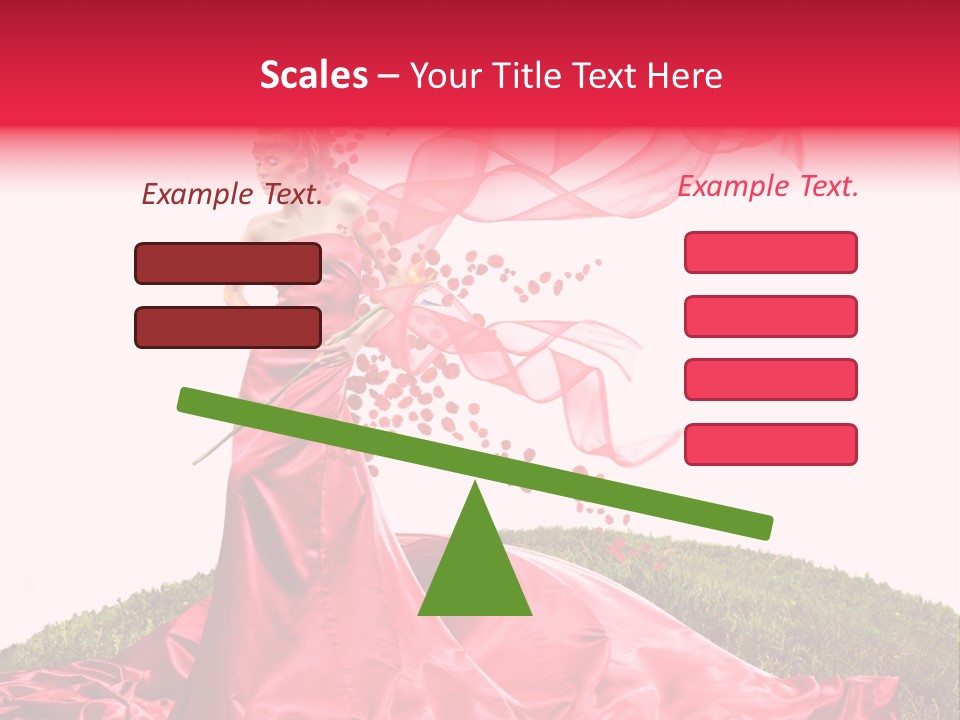 Scales – Your Title Text Here

Example Text.

Example Text.